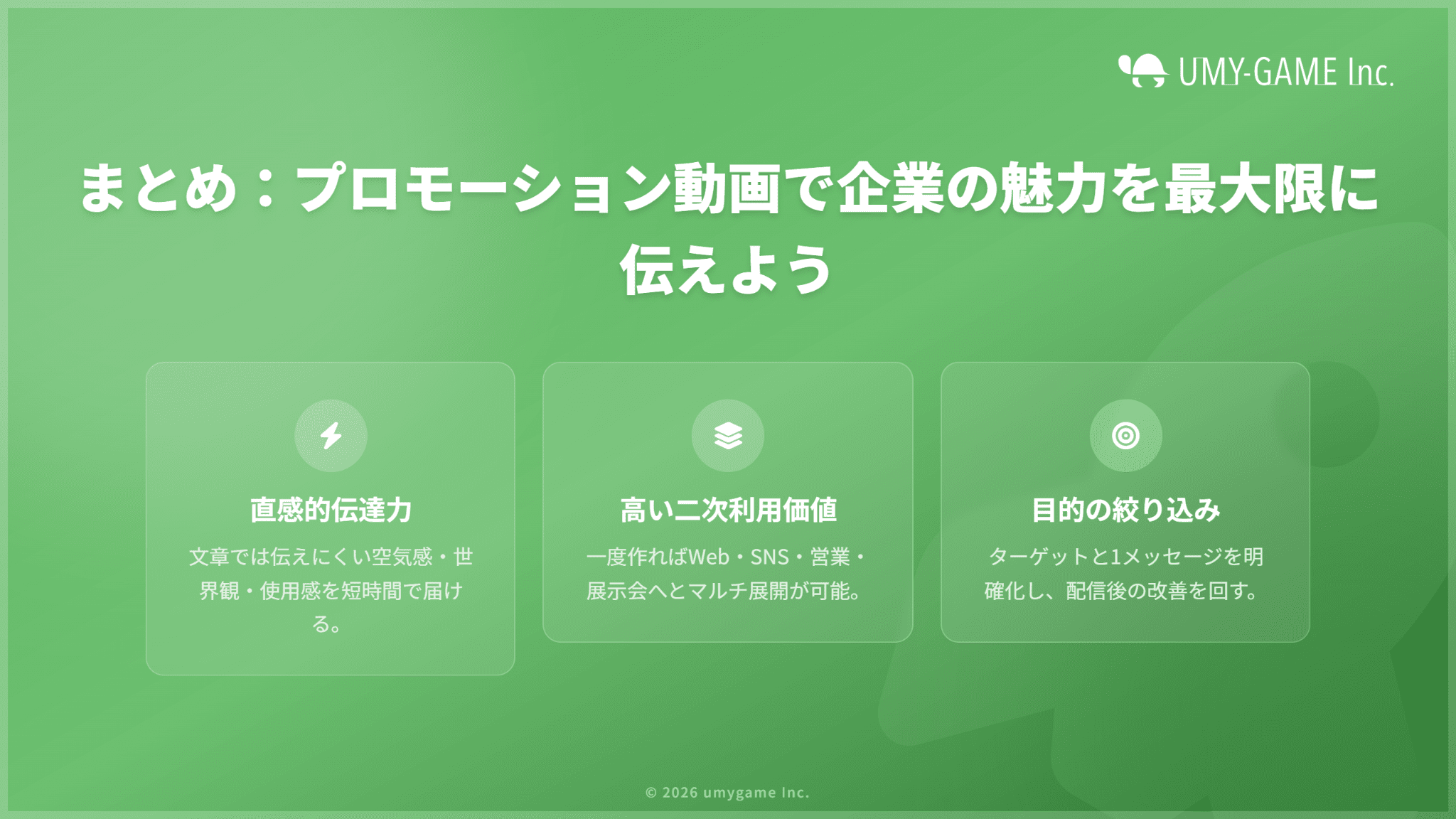 UMY-GAME Inc.

まとめ：プロモーション動画で企業の魅力を最大限に伝えよう

直感的伝達力

文章では伝えにくい空気感・世界観・使用感を短時間で届ける。

高い二次利用価値

一度作ればWeb・SNS・営業・展示会へとマルチ展開が可能。

目的の絞り込み

ターゲットと1メッセージを明確化し、配信後の改善を回す。

© 2026 umygame Inc.